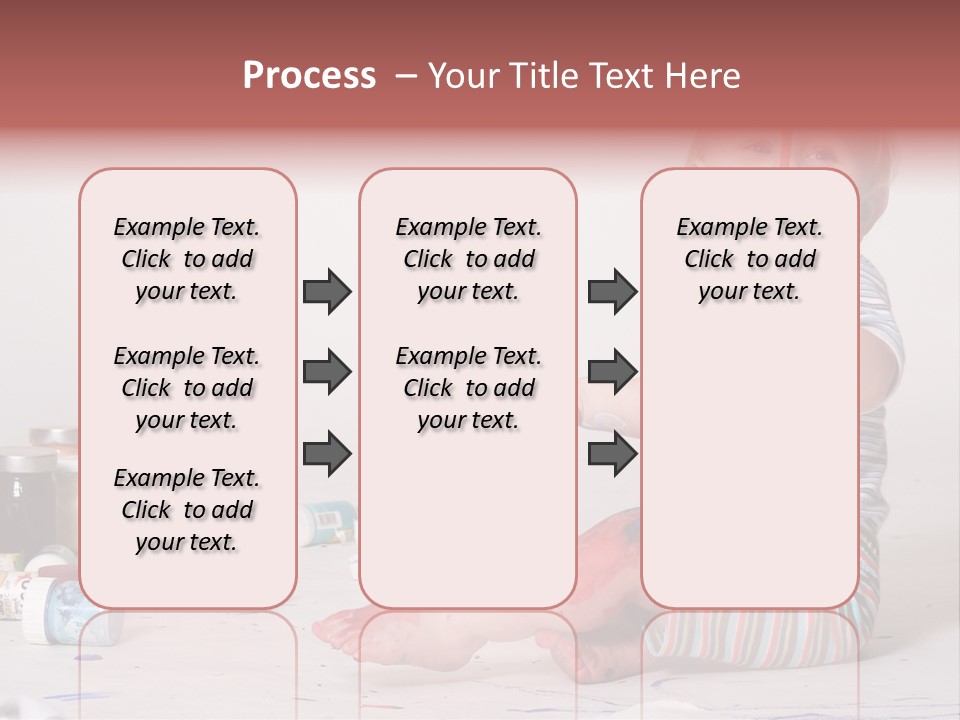 Process – Your Title Text Here

Example Text. Click to add your text.

Example Text. Click to add your text.

Example Text. Click to add your text.

Example Text. Click to add your text.

Example Text. Click to add your text.

Example Text. Click to add your text.